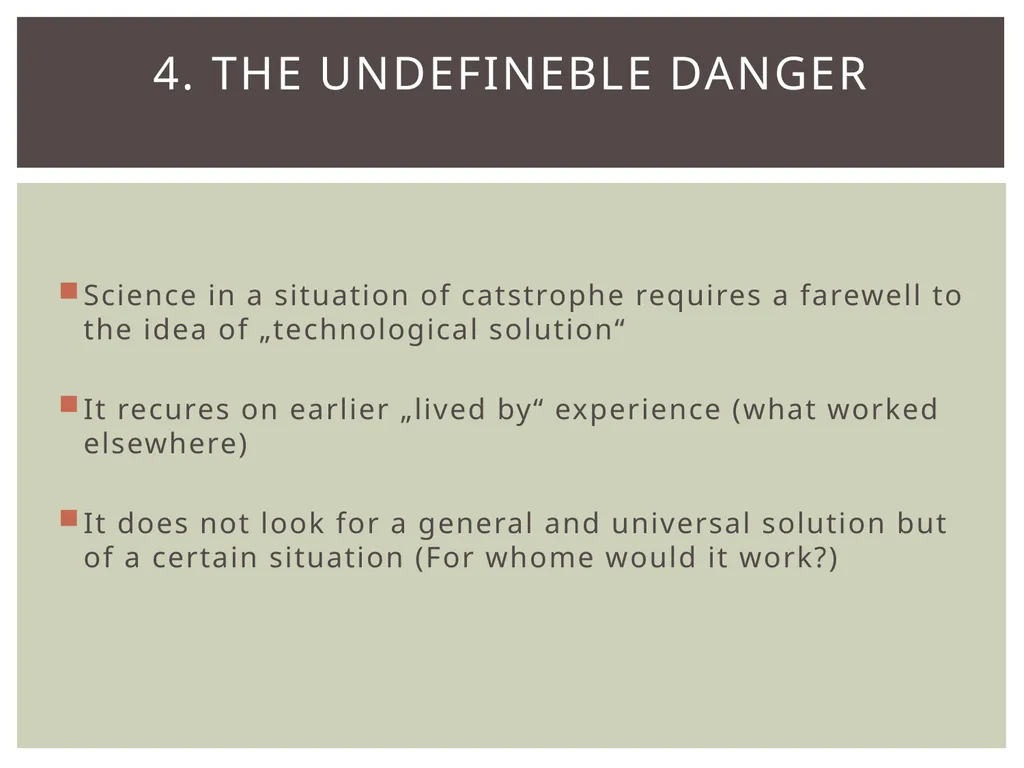 4. THE UNDEFINEBLE DANGER

Science in a situation of catstrophe requires a farewell to the idea of „technological solution“

It recures on earlier „lived by“ experience (what worked elsewhere)

It does not look for a general and universal solution but of a certain situation (For whome would it work?)